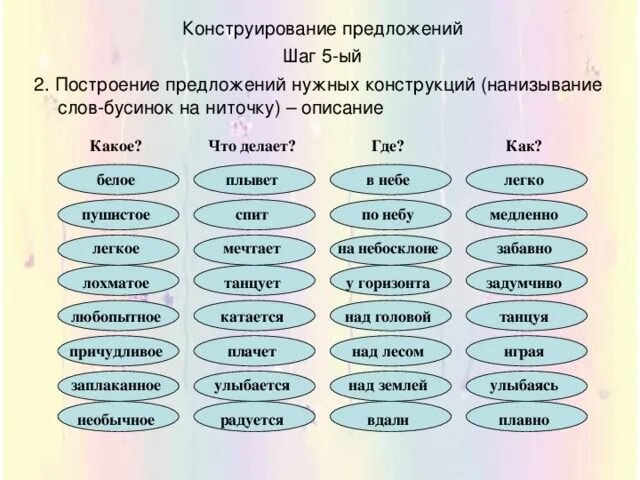 Конструирование предложений
Шаг 5-ый

2. Построение предложений нужных конструкций (нанизывание слов-бусинок на ниточку) – описание

| Какое? | Что делает? | Где? | Как? |
|---|---|---|---|
| белое | плывет | в небе | легко |
| пушистое | спит | по небу | медленно |
| легкое | мечтает | на небосклоне | забавно |
| лохматое | танцует | у горизонта | задумчиво |
| любопытное | катается | над головой | танцуя |
| причудливое | плачет | над лесом | играя |
| заплаканное | улыбается | над землей | улыбаясь |
| необычное | радуется | вдали | плавно |